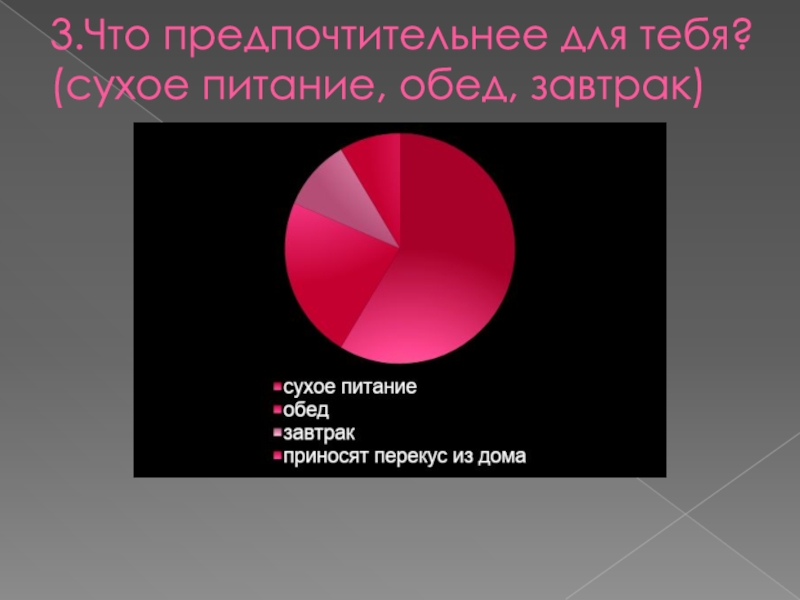 3.Что предпочтительнее для тебя? (сухое питание, обед, завтрак)

сухое питание
обед
завтрак
приносят перекус из дома